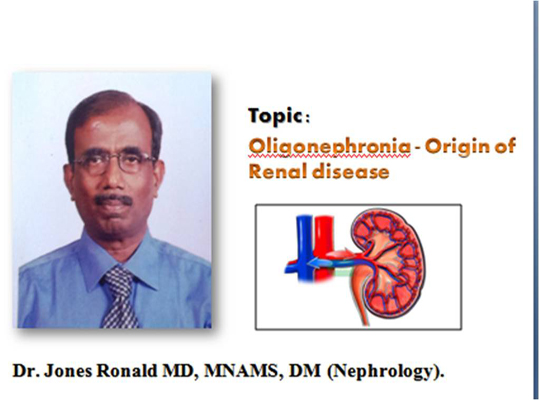 Topic:

Oligonephronia - Origin of Renal disease

Dr. Jones Ronald MD, MNAMS, DM (Nephrology).